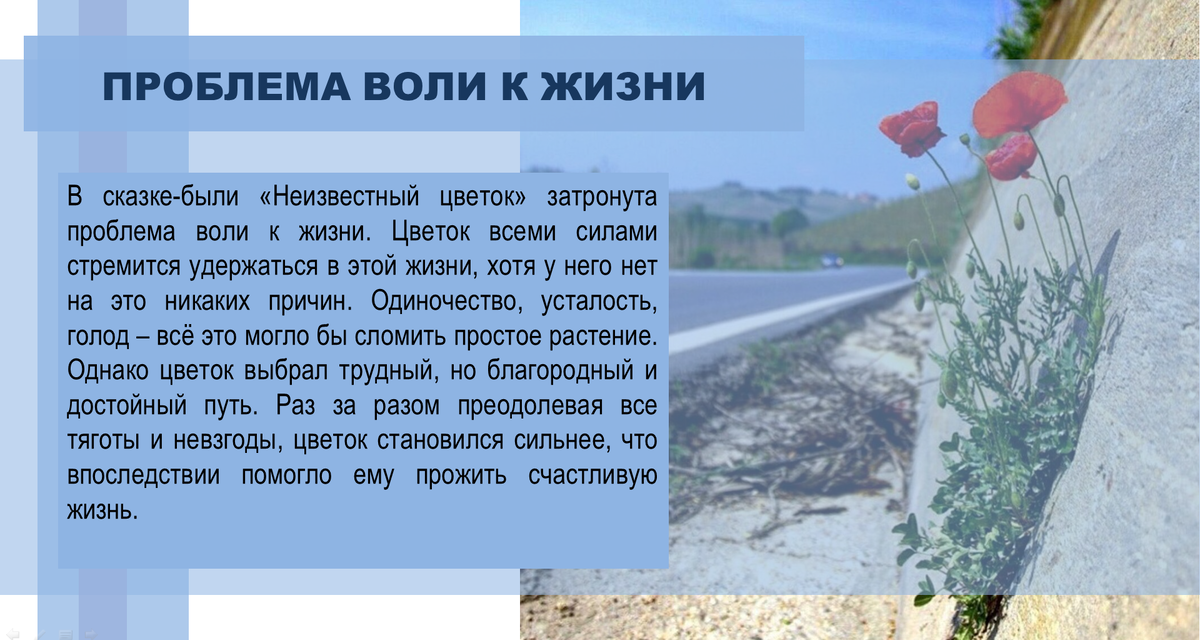 ПРОБЛЕМА ВОЛИ К ЖИЗНИ

В сказке-были «Неизвестный цветок» затронута проблема воли к жизни. Цветок всеми силами стремится удержаться в этой жизни, хотя у него нет на это никаких причин. Одиночество, усталость, голод – всё это могло бы сломить простое растение. Однако цветок выбрал трудный, но благородный и достойный путь. Раз за разом преодолевая все тяготы и невзгоды, цветок становился сильнее, что впоследствии помогло ему прожить счастливую жизнь.